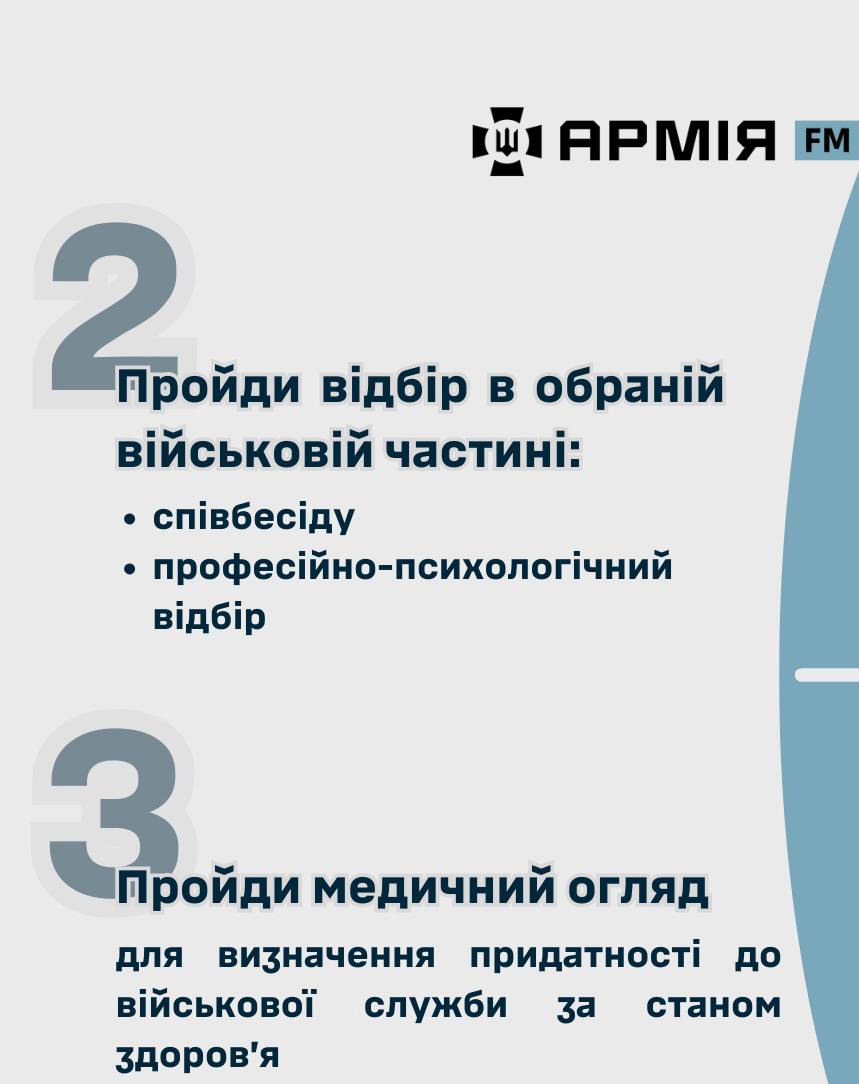 АРМІЯ FM

2

Пройди відбір в обраній військовій частині:

• співбесіду
• професійно-психологічний відбір

3

Пройди медичний огляд

для визначення придатності до військової служби за станом здоров'я